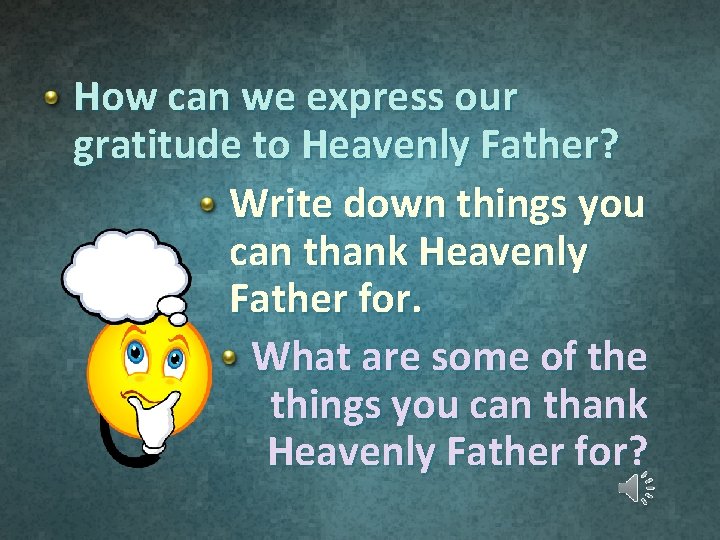 • How can we express our gratitude to Heavenly Father?

• Write down things you can thank Heavenly Father for.

• What are some of the things you can thank Heavenly Father for?